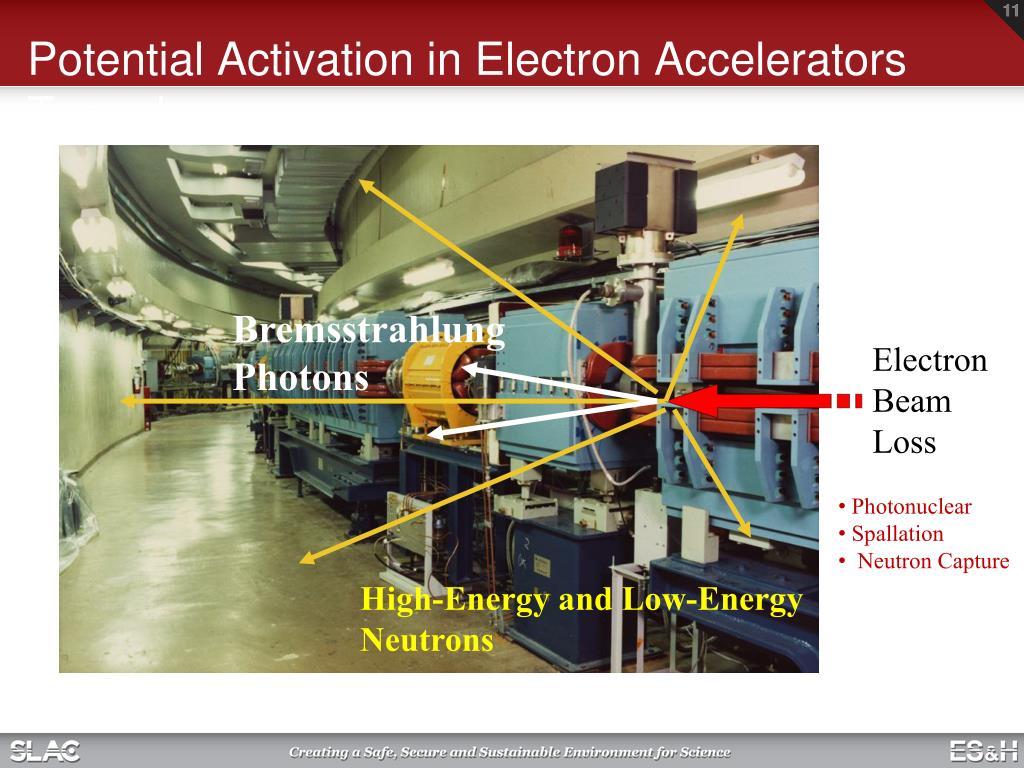 11

Potential Activation in Electron Accelerators

Bremsstrahlung Photons

Electron Beam Loss

• Photonuclear
• Spallation
• Neutron Capture

High-Energy and Low-Energy Neutrons

SLAC

Creating a Safe, Secure and Sustainable Environment for Science

ES&H